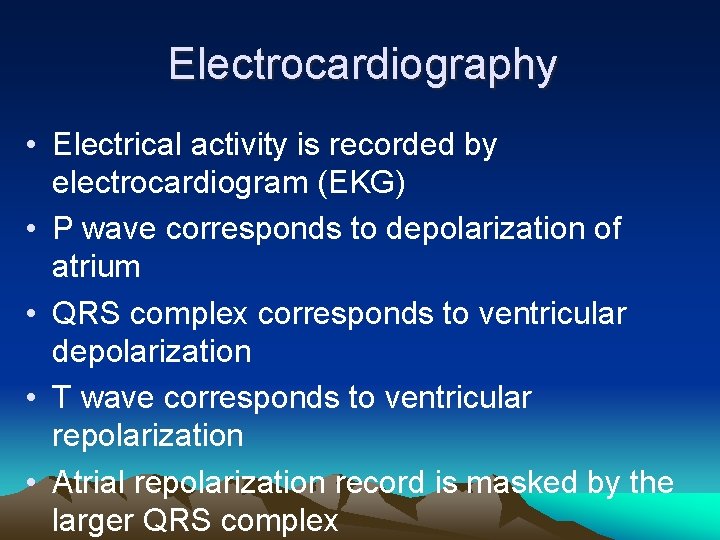 Electrocardiography

• Electrical activity is recorded by electrocardiogram (EKG)

• P wave corresponds to depolarization of atrium

• QRS complex corresponds to ventricular depolarization

• T wave corresponds to ventricular repolarization

• Atrial repolarization record is masked by the larger QRS complex